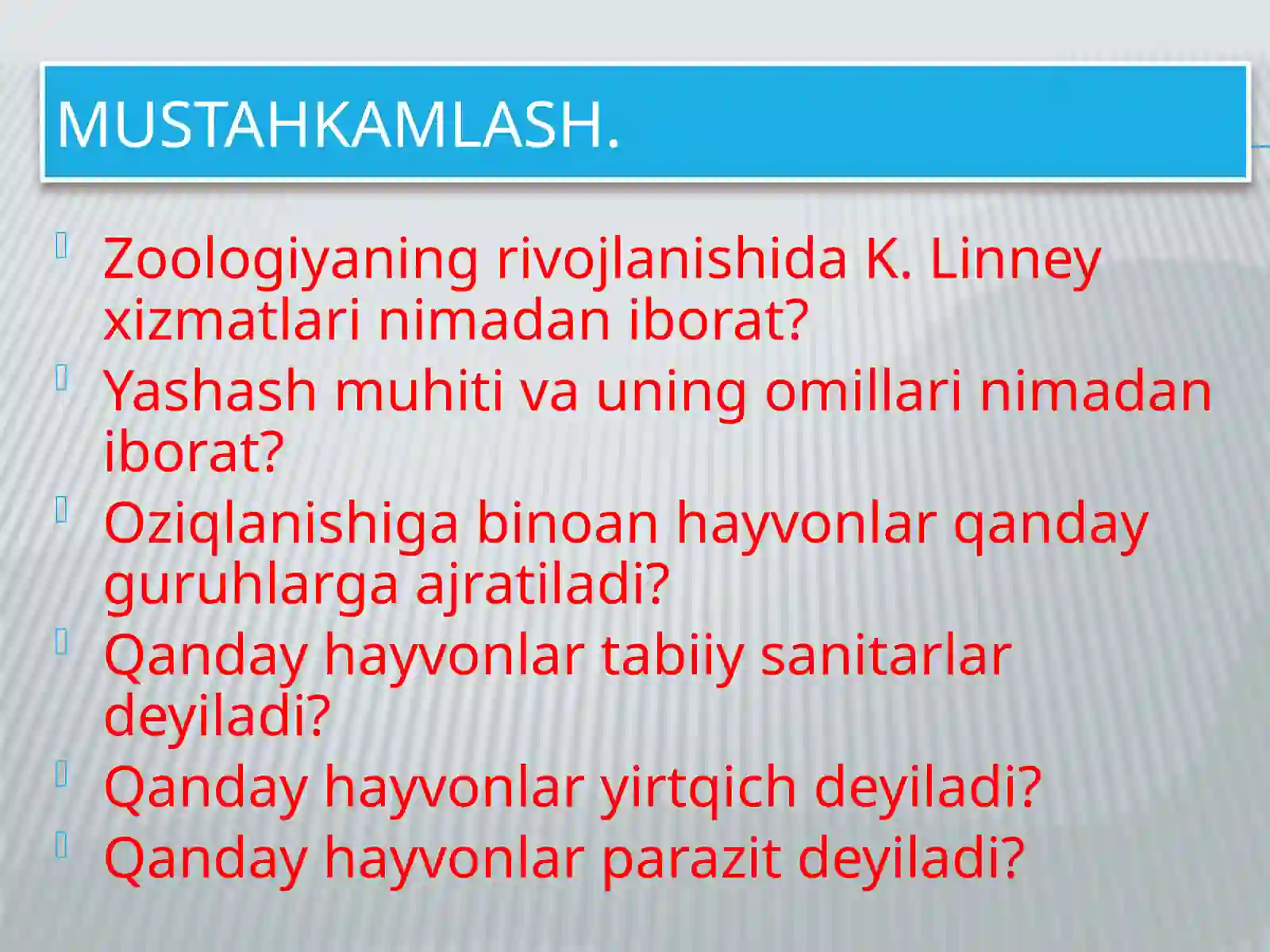 MUSTAHKAMLASH.

Zoologiyaning rivojlanishida K. Linney xizmatlari nimadan iborat?
Yashash muhiti va uning omillari nimadan iborat?
Oziqlanishiga binoan hayvonlar qanday guruhlarga ajratiladi?
Qanday hayvonlar tabiiy sanitarlar deyiladi?
Qanday hayvonlar yirtqich deyiladi?
Qanday hayvonlar parazit deyiladi?